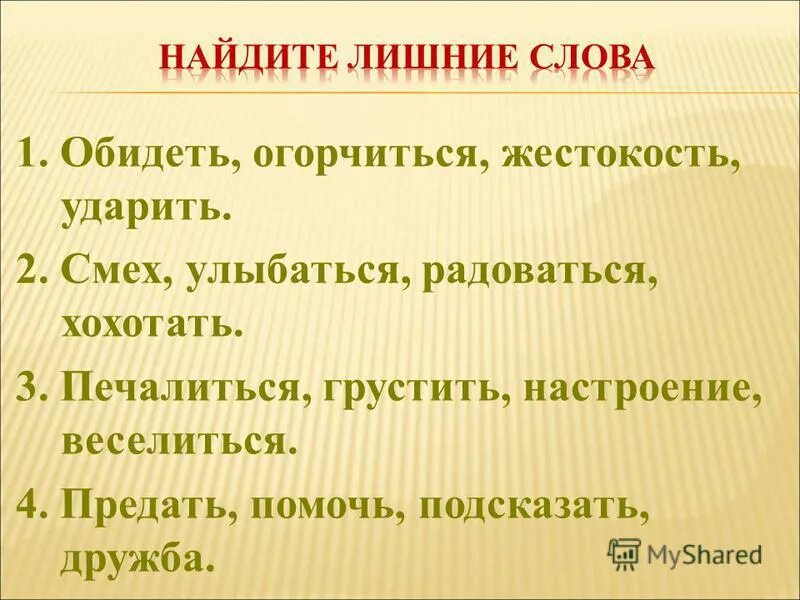 НАЙДИТЕ ЛИШНИЕ СЛОВА

1. Обидеть, огорчиться, жестокость, ударить.

2. Смех, улыбаться, радоваться, хохотать.

3. Печалиться, грустить, настроение, веселиться.

4. Предать, помочь, подсказать, дружба.

MyShared